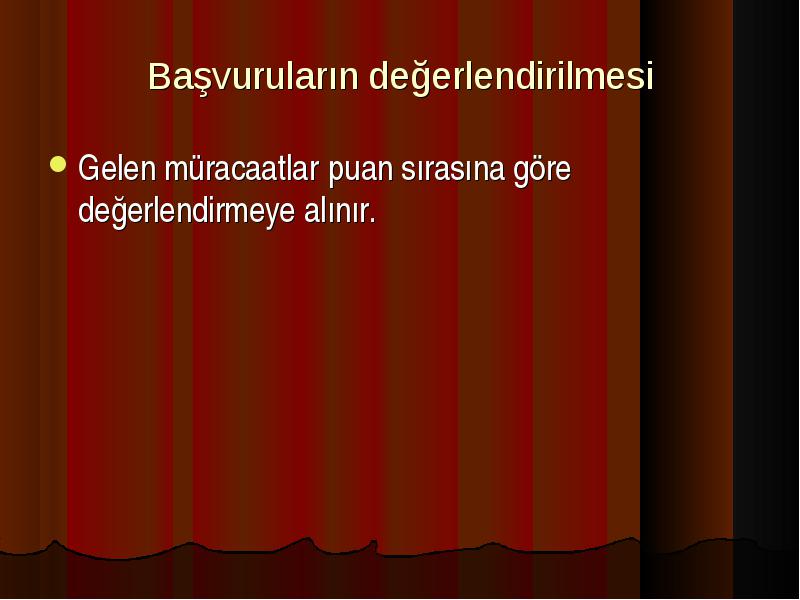 Başvuruların değerlendirilmesi

Gelen müracaatlar puan sırasına göre değerlendirmeye alınır.